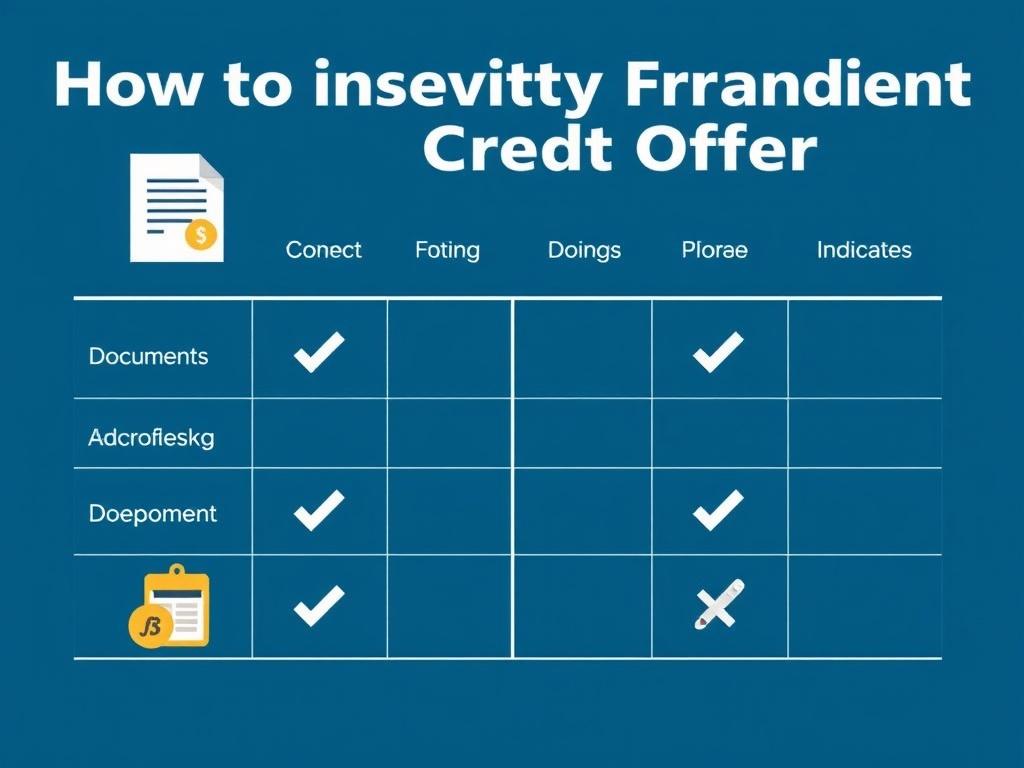 How to insevitty Frrandient Credt Offer

| | Conect | Foting | Doings | Plorae | Indicates |
|---|---|---|---|---|---|
| Documents | ✓ | | | ✓ | |
| Adcrofleskg | | | | | |
| Doepoment | ✓ | | | ✓ | |
| | ✓ | | | ✗ | |